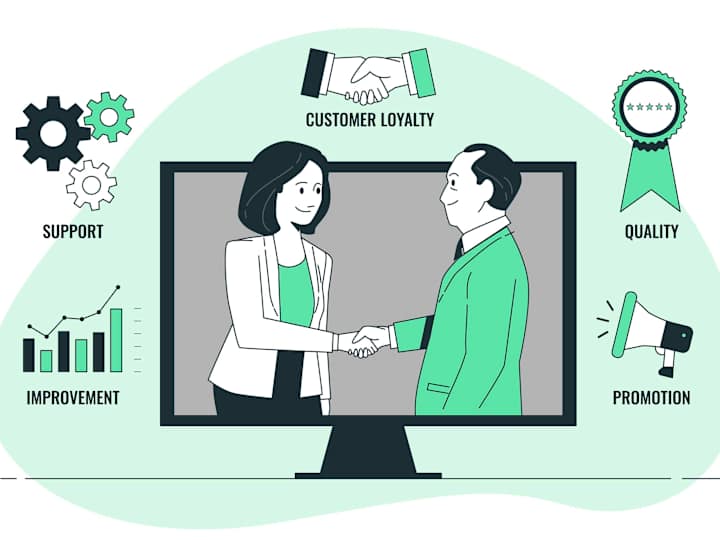 CUSTOMER LOYALTY

SUPPORT

QUALITY

IMPROVEMENT

PROMOTION